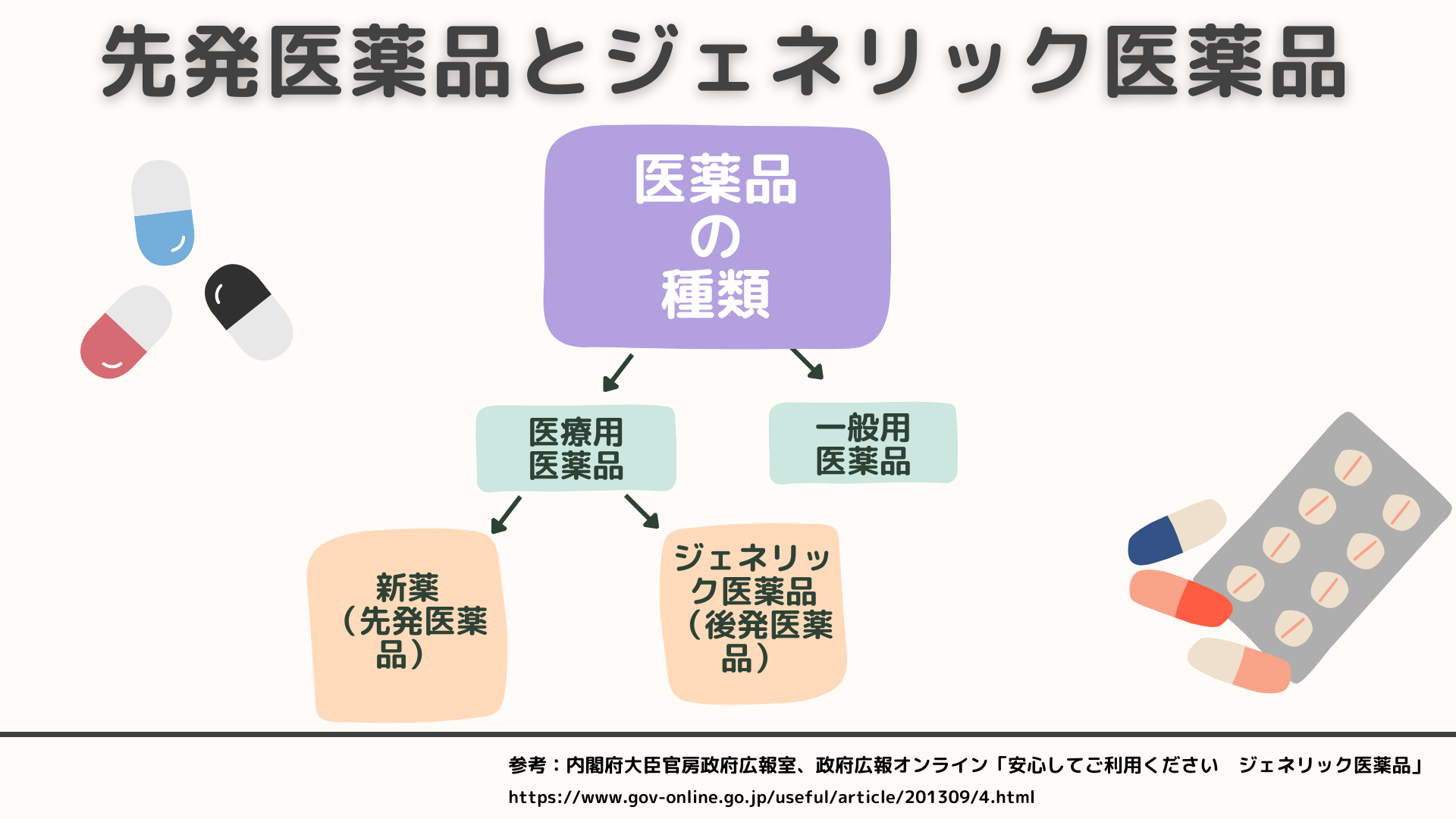 先発医薬品とジェネリック医薬品

医薬品の種類

医療用医薬品

一般用医薬品

新薬（先発医薬品）

ジェネリック医薬品（後発医薬品）

参考：内閣府大臣官房政府広報室、政府広報オンライン「安心してご利用ください　ジェネリック医薬品」
https://www.gov-online.go.jp/useful/article/201309/4.html